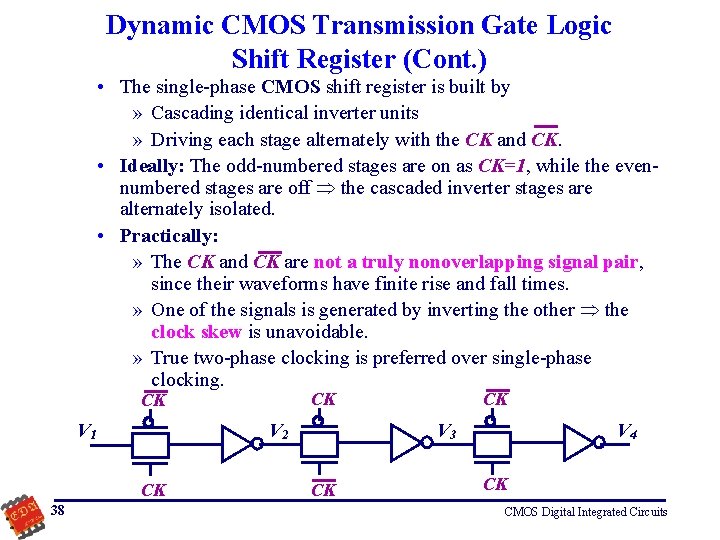 Dynamic CMOS Transmission Gate Logic Shift Register (Cont.)

• The single-phase CMOS shift register is built by
» Cascading identical inverter units
» Driving each stage alternately with the $CK$ and $\overline{CK}$.

• Ideally: The odd-numbered stages are on as $CK=1$, while the even-numbered stages are off $\Rightarrow$ the cascaded inverter stages are alternately isolated.

• Practically:
» The $CK$ and $\overline{CK}$ are not a truly nonoverlapping signal pair, since their waveforms have finite rise and fall times.
» One of the signals is generated by inverting the other $\Rightarrow$ the clock skew is unavoidable.
» True two-phase clocking is preferred over single-phase clocking.

$\overline{CK}$ $CK$ $\overline{CK}$
$V_1$ $V_2$ $V_3$ $V_4$
$CK$ $\overline{CK}$ $CK$

EDA
38
CMOS Digital Integrated Circuits